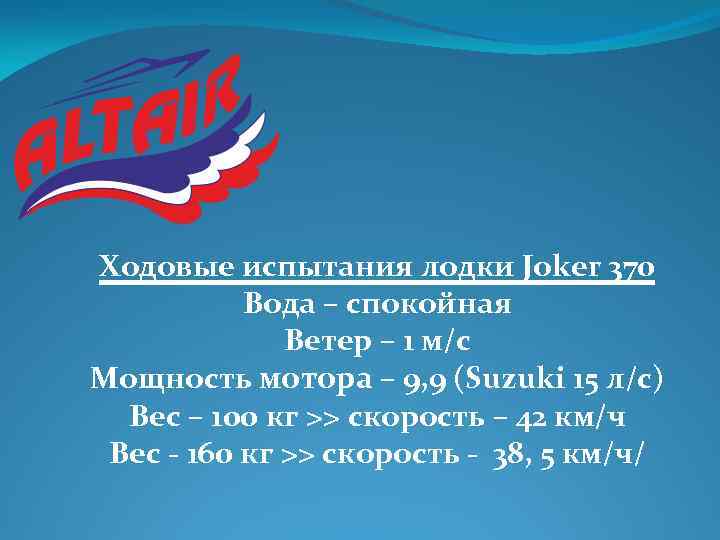 ALTAIR

Ходовые испытания лодки Joker 370
Вода – спокойная
Ветер – 1 м/с
Мощность мотора – 9,9 (Suzuki 15 л/с)
Вес – 100 кг >> скорость – 42 км/ч
Вес - 160 кг >> скорость - 38, 5 км/ч/